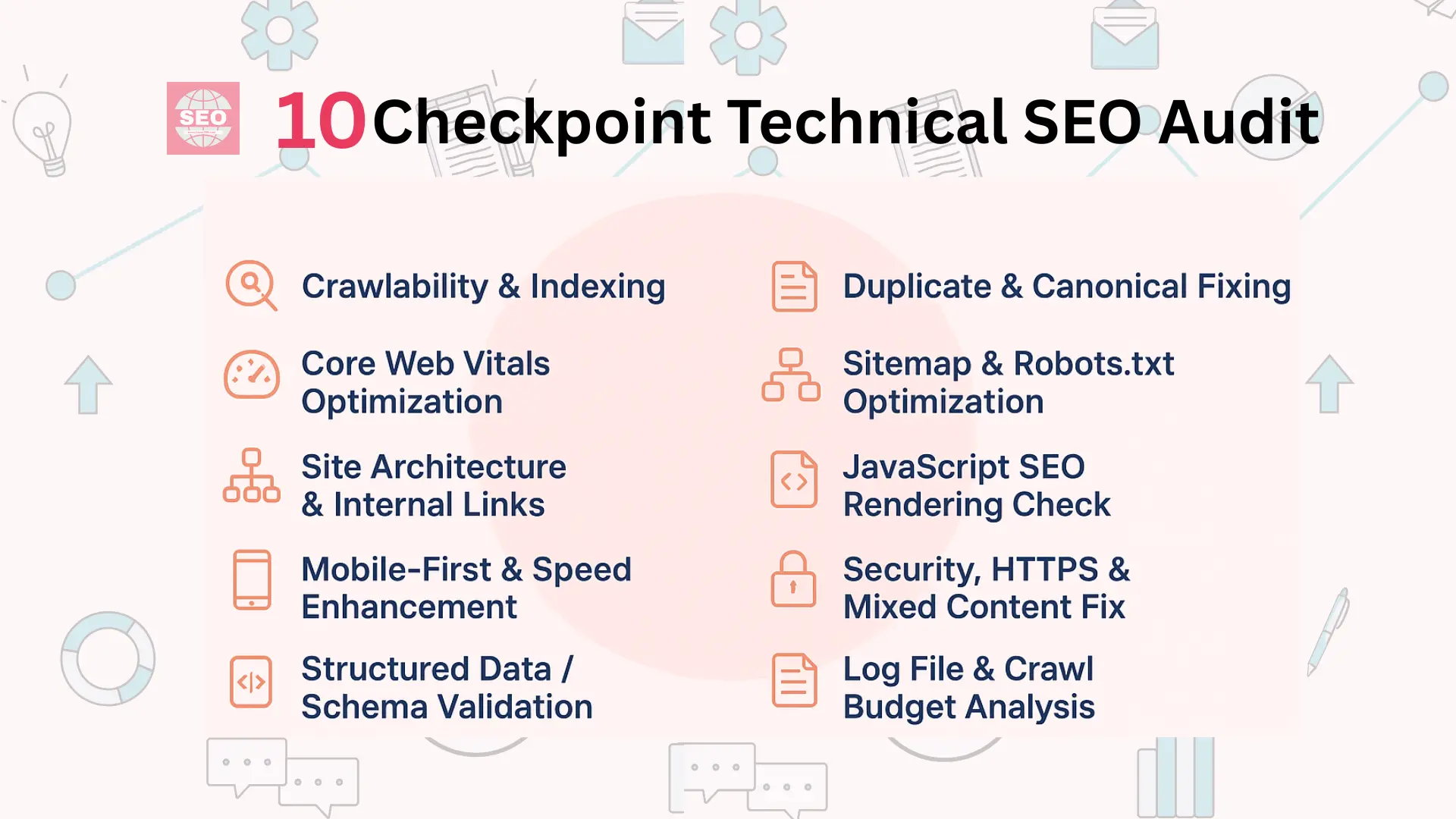 SEO

10 Checkpoint Technical SEO Audit

Crawlability & Indexing

Core Web Vitals Optimization

Site Architecture & Internal Links

Mobile-First & Speed Enhancement

Structured Data / Schema Validation

Duplicate & Canonical Fixing

Sitemap & Robots.txt Optimization

JavaScript SEO Rendering Check

Security, HTTPS & Mixed Content Fix

Log File & Crawl Budget Analysis